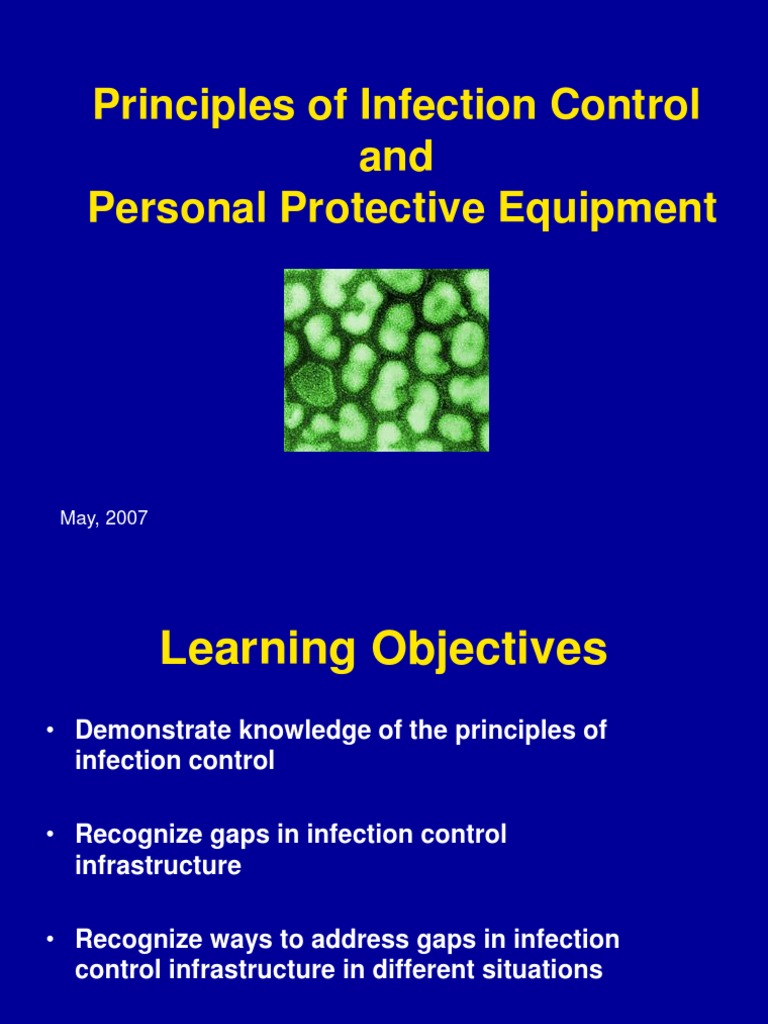 Principles of Infection Control
and
Personal Protective Equipment

May, 2007

Learning Objectives

• Demonstrate knowledge of the principles of infection control

• Recognize gaps in infection control infrastructure

• Recognize ways to address gaps in infection control infrastructure in different situations